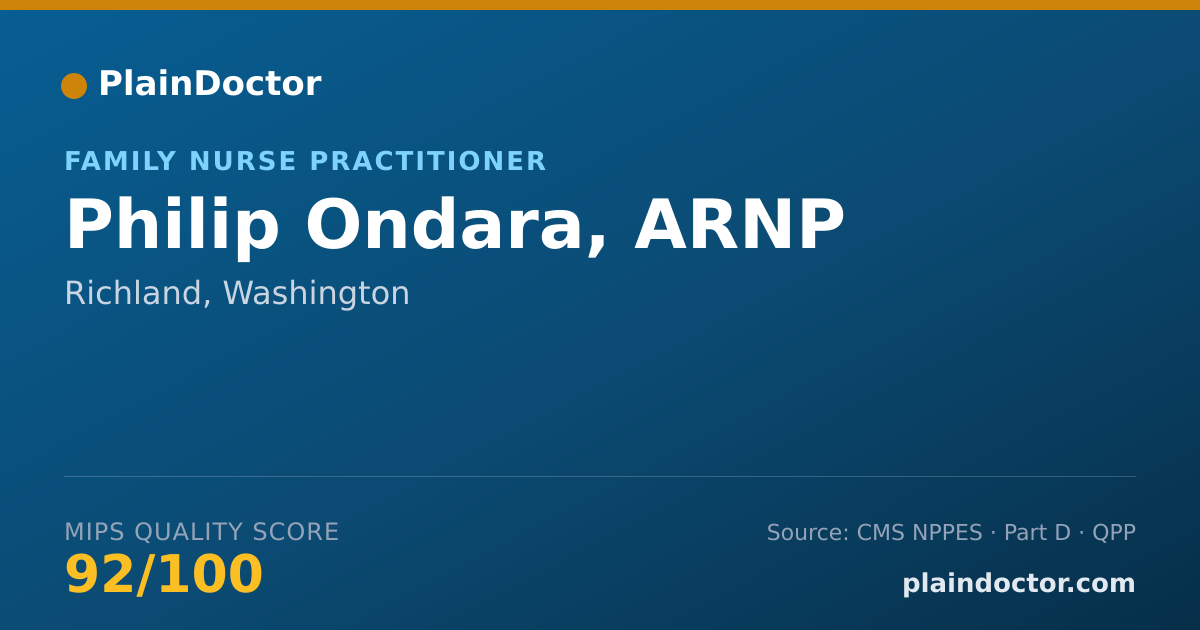 PlainDoctor

FAMILY NURSE PRACTITIONER

Philip Ondara, ARNP

Richland, Washington

MIPS QUALITY SCORE

92/100

Source: CMS NPPES · Part D · QPP

plaindoctor.com